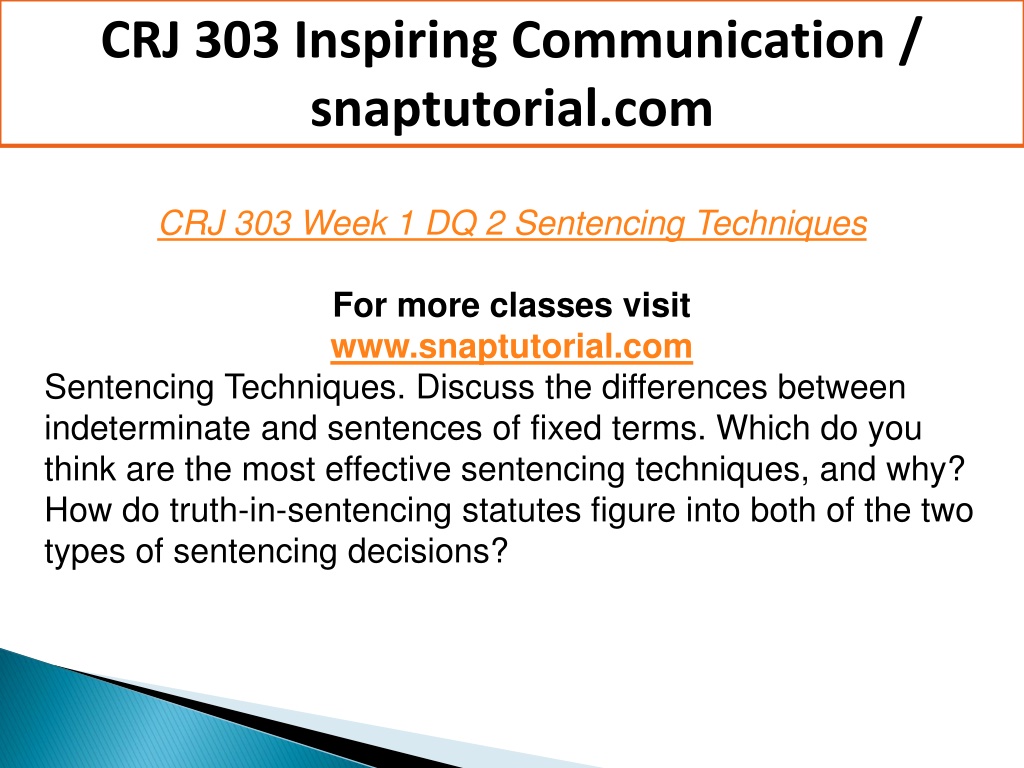 CRJ 303 Inspiring Communication / snaptutorial.com

CRJ 303 Week 1 DQ 2 Sentencing Techniques

For more classes visit
www.snaptutorial.com
Sentencing Techniques. Discuss the differences between indeterminate and sentences of fixed terms. Which do you think are the most effective sentencing techniques, and why? How do truth-in-sentencing statutes figure into both of the two types of sentencing decisions?